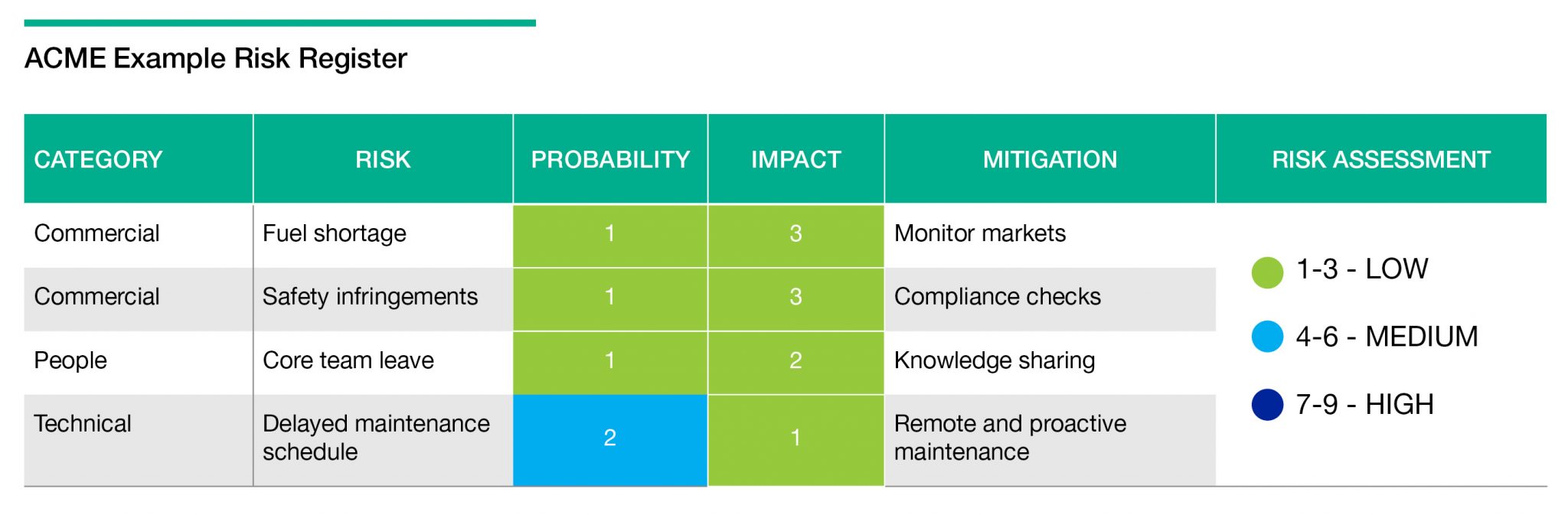 ACME Example Risk Register

| CATEGORY | RISK | PROBABILITY | IMPACT | MITIGATION | RISK ASSESSMENT |
|---|---|---|---|---|---|
| Commercial | Fuel shortage | 1 | 3 | Monitor markets | 1-3 - LOW |
| Commercial | Safety infringements | 1 | 3 | Compliance checks | 4-6 - MEDIUM |
| People | Core team leave | 1 | 2 | Knowledge sharing | 7-9 - HIGH |
| Technical | Delayed maintenance schedule | 2 | 1 | Remote and proactive maintenance | |